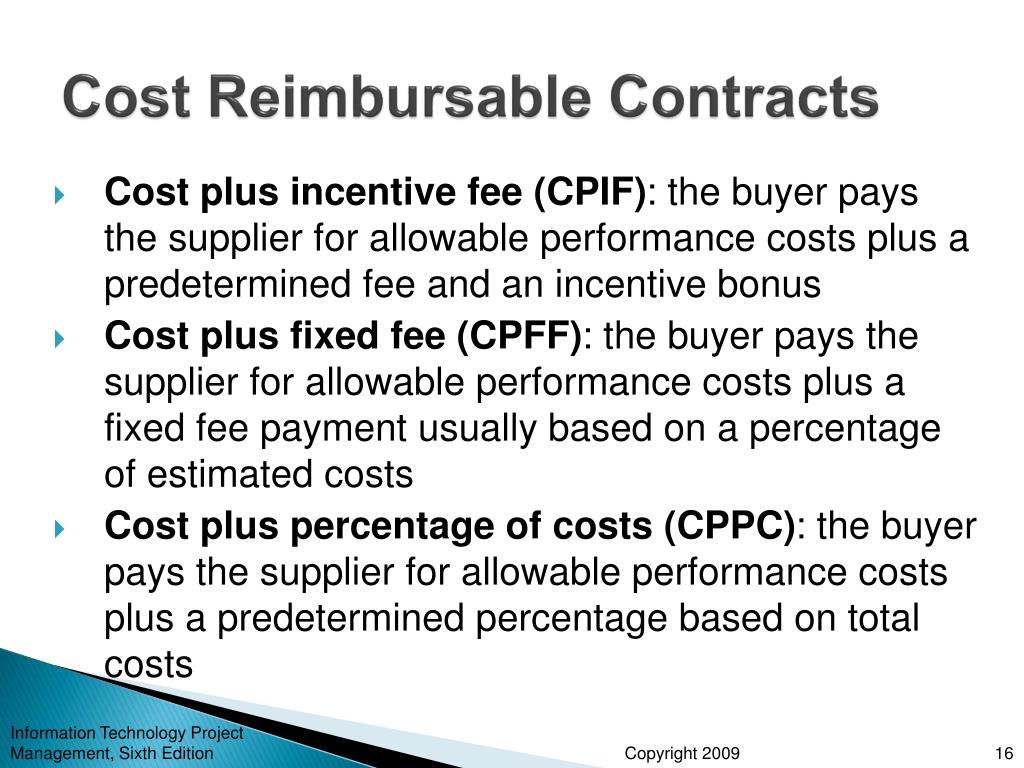 Cost Reimbursable Contracts

Cost plus incentive fee (CPIF): the buyer pays the supplier for allowable performance costs plus a predetermined fee and an incentive bonus

Cost plus fixed fee (CPFF): the buyer pays the supplier for allowable performance costs plus a fixed fee payment usually based on a percentage of estimated costs

Cost plus percentage of costs (CPPC): the buyer pays the supplier for allowable performance costs plus a predetermined percentage based on total costs

Information Technology Project Management, Sixth Edition

Copyright 2009

16